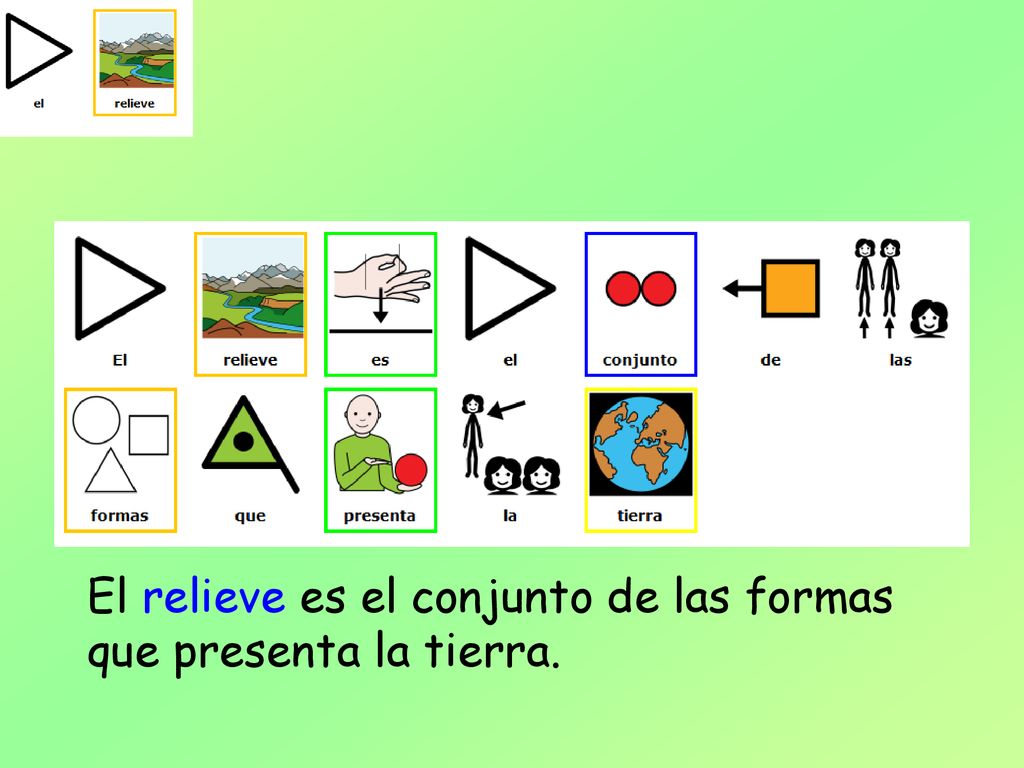 el relieve

El relieve es el conjunto de las

formas que presenta la tierra

El relieve es el conjunto de las formas que presenta la tierra.